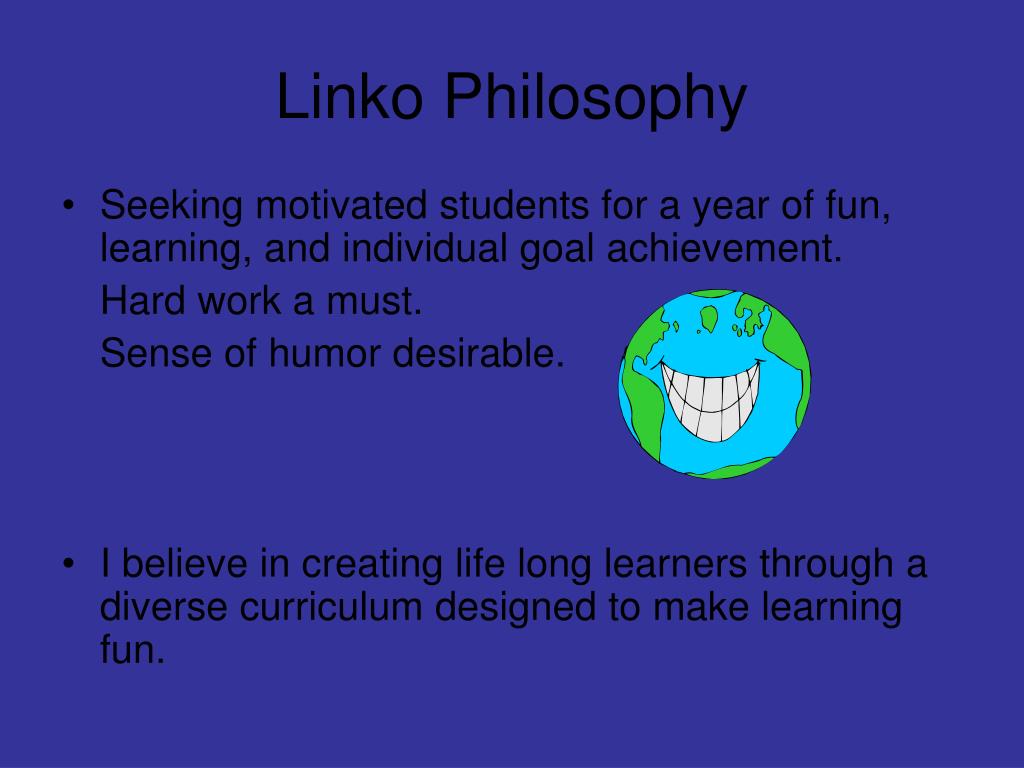 Linko Philosophy

• Seeking motivated students for a year of fun, learning, and individual goal achievement.

Hard work a must.

Sense of humor desirable.

• I believe in creating life long learners through a diverse curriculum designed to make learning fun.